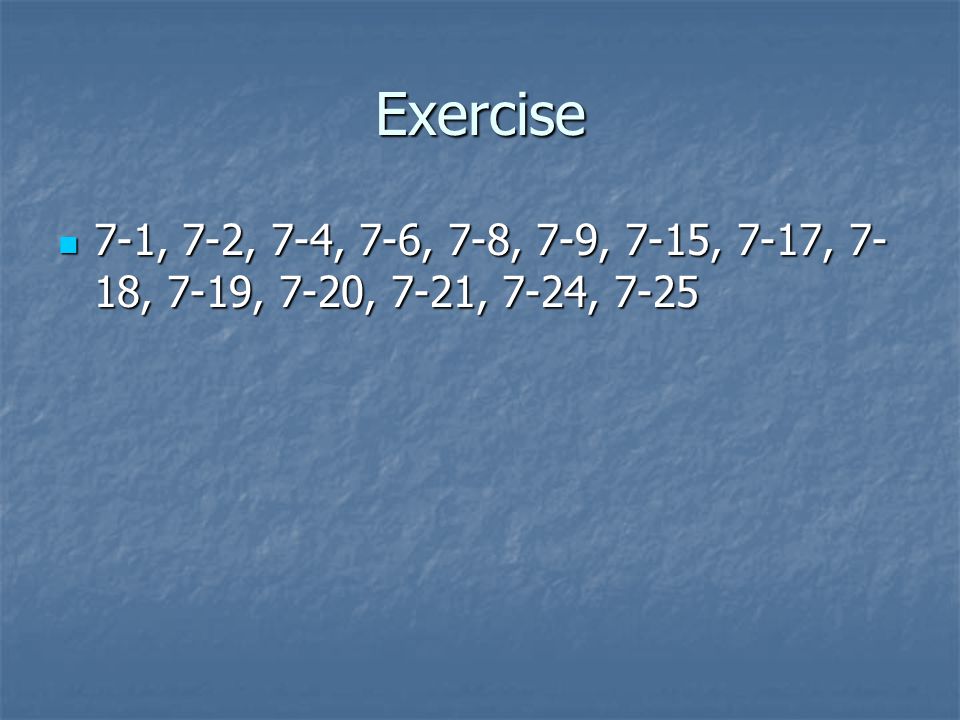 Exercise

7-1, 7-2, 7-4, 7-6, 7-8, 7-9, 7-15, 7-17, 7-18, 7-19, 7-20, 7-21, 7-24, 7-25